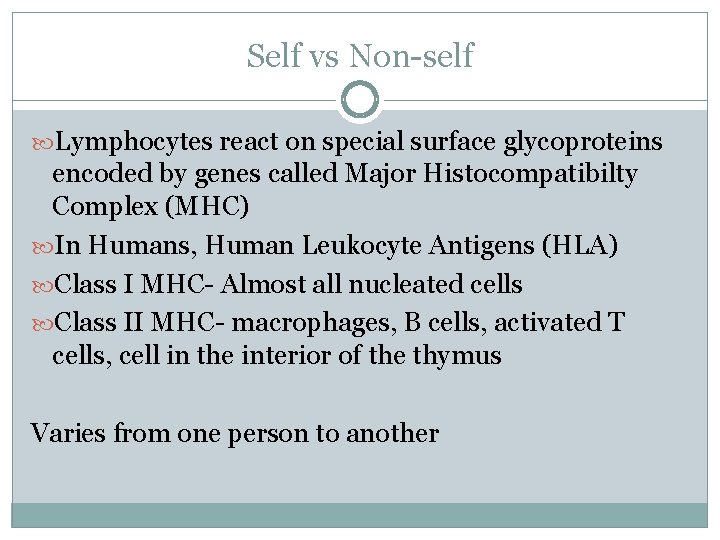 Self vs Non-self

Lymphocytes react on special surface glycoproteins encoded by genes called Major Histocompatibilty Complex (MHC)

In Humans, Human Leukocyte Antigens (HLA)

Class I MHC- Almost all nucleated cells

Class II MHC- macrophages, B cells, activated T cells, cell in the interior of the thymus

Varies from one person to another